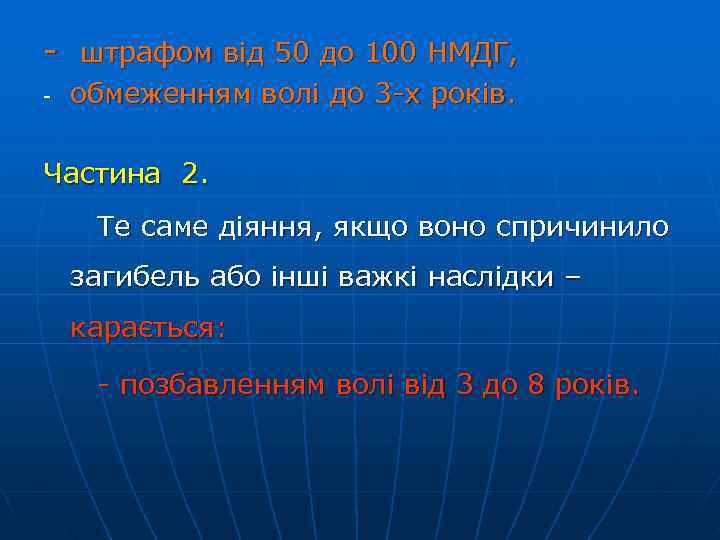 - штрафом від 50 до 100 НМДГ,
- обмеженням волі до 3-х років.

Частина 2.

Те саме діяння, якщо воно спричинило загибель або інші важкі наслідки – карається:

- позбавленням волі від 3 до 8 років.